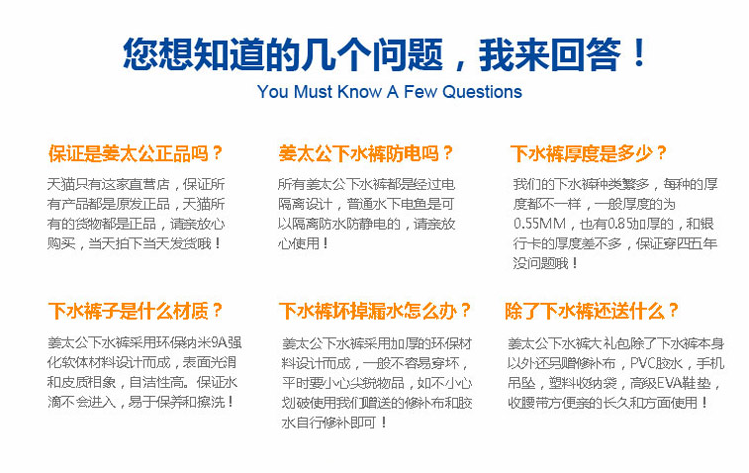 您想知道的几个问题，我来回答！
You Must Know A Few Questions

保证是姜太公正品吗？
天猫只有这家直营店，保证所有产品都是原发正品，天猫所有的货物都是正品，请亲放心购买，当天拍下当天发货哦！

姜太公下水裤防电吗？
所有姜太公下水裤都是经过电隔离设计，普通水下电鱼是可以隔离防水防静电的，请亲放心使用！

下水裤厚度是多少？
我们的下水裤种类繁多，每种的厚度都不一样，一般厚度的为0.55MM，也有0.85加厚的，和银行卡的厚度差不多，保证穿四五年没问题哦！

下水裤子是什么材质？
姜太公下水裤采用环保纳米9A强化软体材料设计而成，表面光滑和皮质相象，自洁性高。保证水滴不会进入，易于保养和擦洗！

下水裤坏掉漏水怎么办？
姜太公下水裤采用加厚的环保材料设计而成，一般不容易穿坏，平时要小心尖锐物品，如不小心划破使用我们赠送的修补布和胶水自行修补即可！

除了下水裤还送什么？
姜太公下水裤大礼包除了下水裤本身以外还另赠修补布，PVC胶水，手机吊坠，塑料收纳袋，高级EVA鞋垫，收腰带方便亲的长久和方面使用！